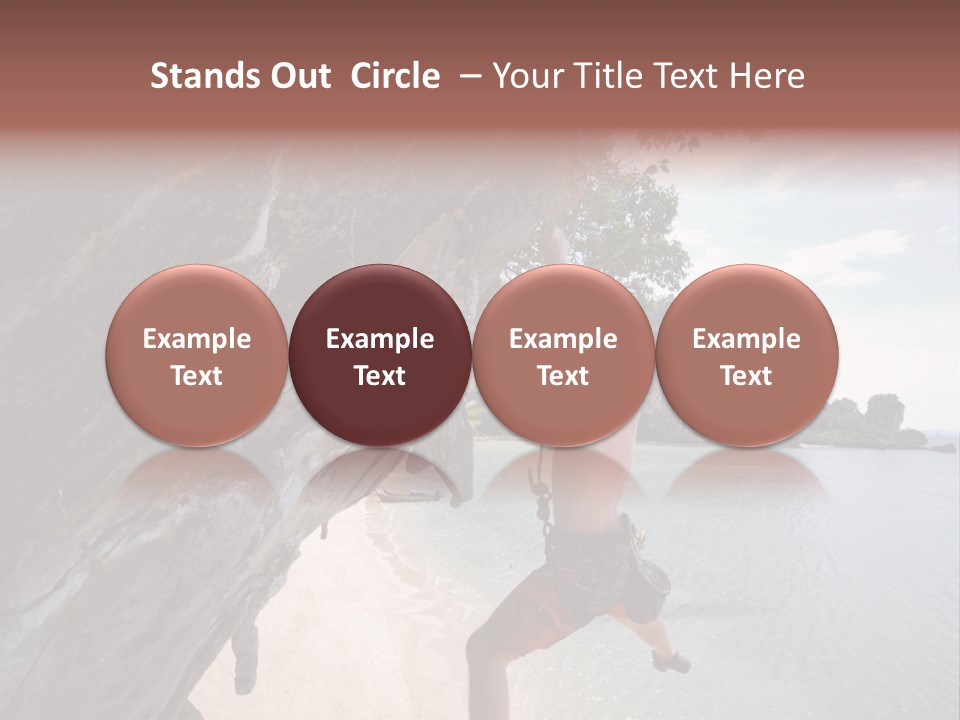 Stands Out Circle – Your Title Text Here

Example Text

Example Text

Example Text

Example Text